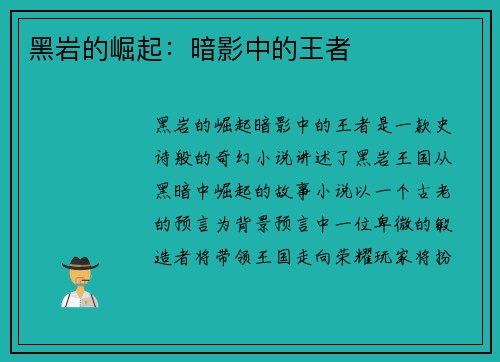 黑岩的崛起：暗影中的王者

黑岩的崛起暗影中的王者是一款史诗般的奇幻小说讲述了黑岩王国从黑暗中崛起的故事小说以一个古老的预言为背景预言中一位卑微的锻造者将带领王国走向荣耀玩家将扮